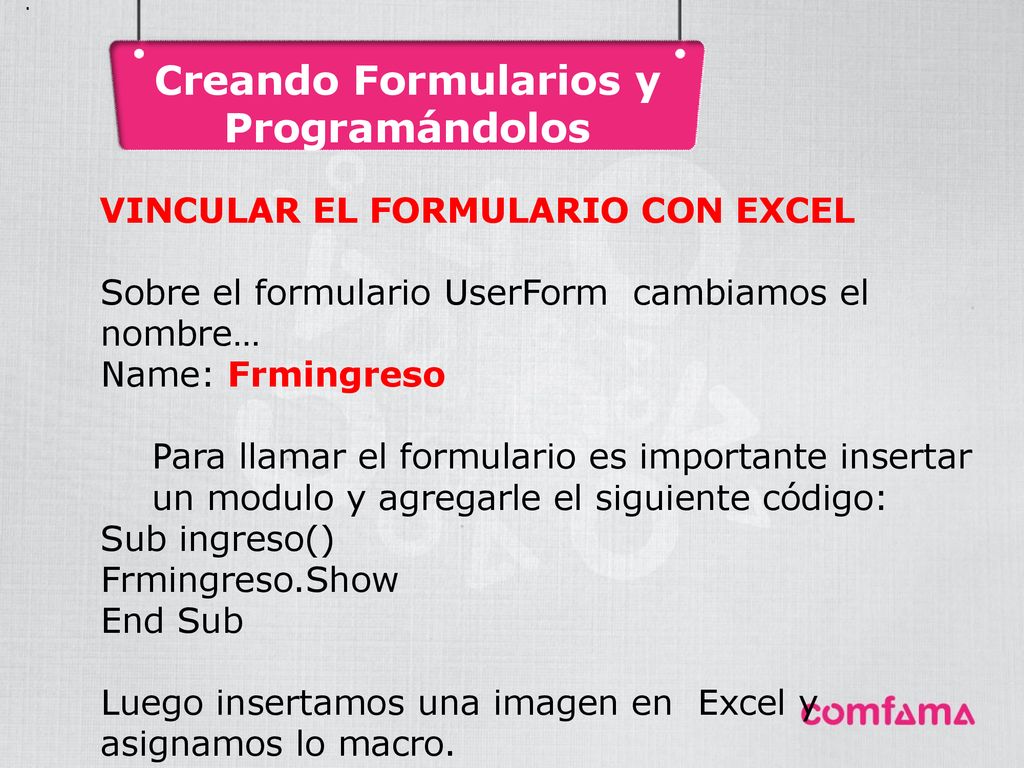 Creando Formularios y Programándolos

VINCULAR EL FORMULARIO CON EXCEL

Sobre el formulario UserForm cambiamos el nombre…
Name: Frmingreso

Para llamar el formulario es importante insertar un modulo y agregarle el siguiente código:
Sub ingreso()
Frmingreso.Show
End Sub

Luego insertamos una imagen en Excel y asignamos lo macro.

comfama